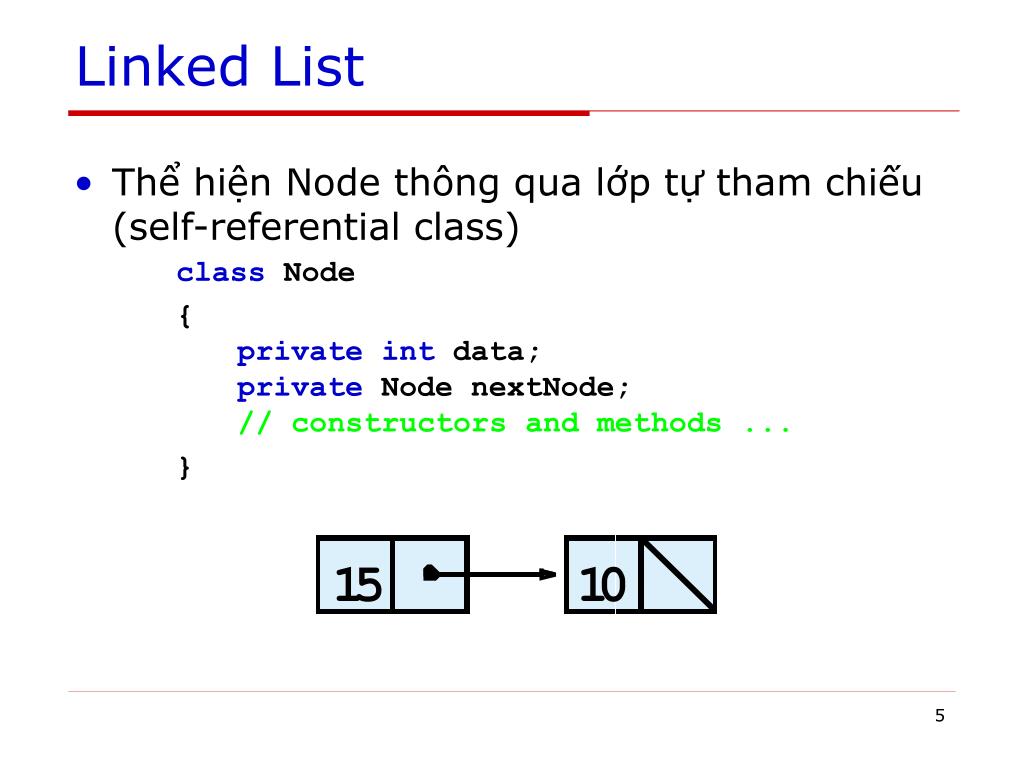 Linked List

• Thể hiện Node thông qua lớp tự tham chiếu (self-referential class)

class Node
{
    private int data;
    private Node nextNode;
    // constructors and methods ...
}

15

10

5